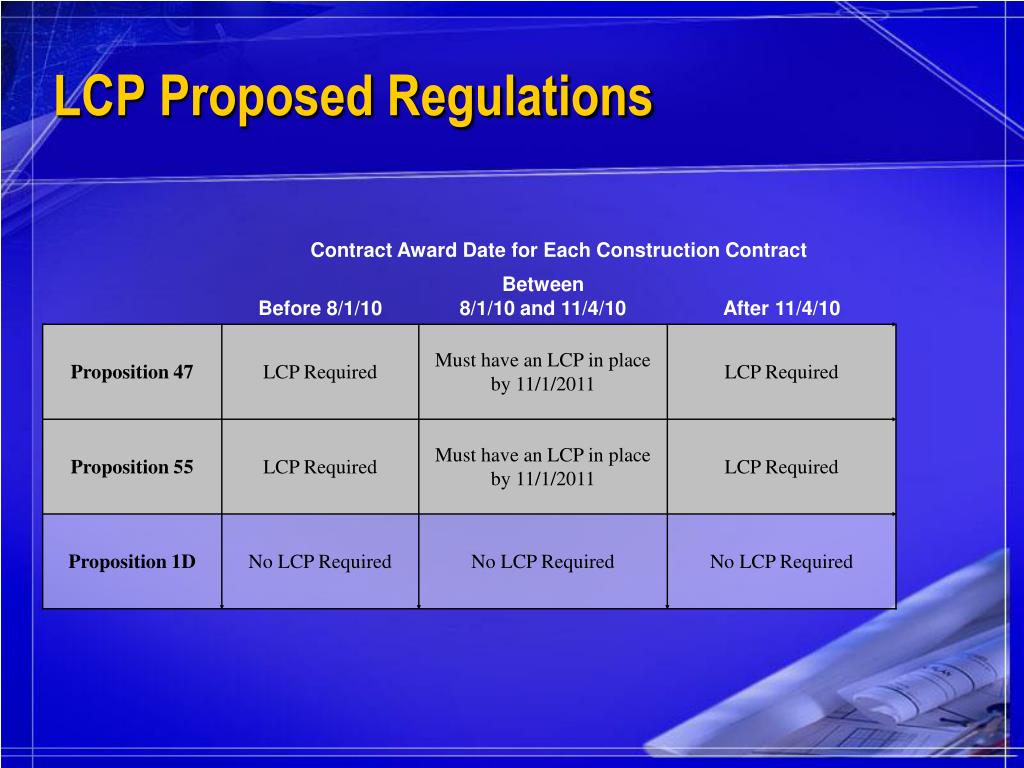 LCP Proposed Regulations

Contract Award Date for Each Construction Contract

| | Before 8/1/10 | Between 8/1/10 and 11/4/10 | After 11/4/10 |
|---|---|---|---|
| Proposition 47 | LCP Required | Must have an LCP in place by 11/1/2011 | LCP Required |
| Proposition 55 | LCP Required | Must have an LCP in place by 11/1/2011 | LCP Required |
| Proposition 1D | No LCP Required | No LCP Required | No LCP Required |